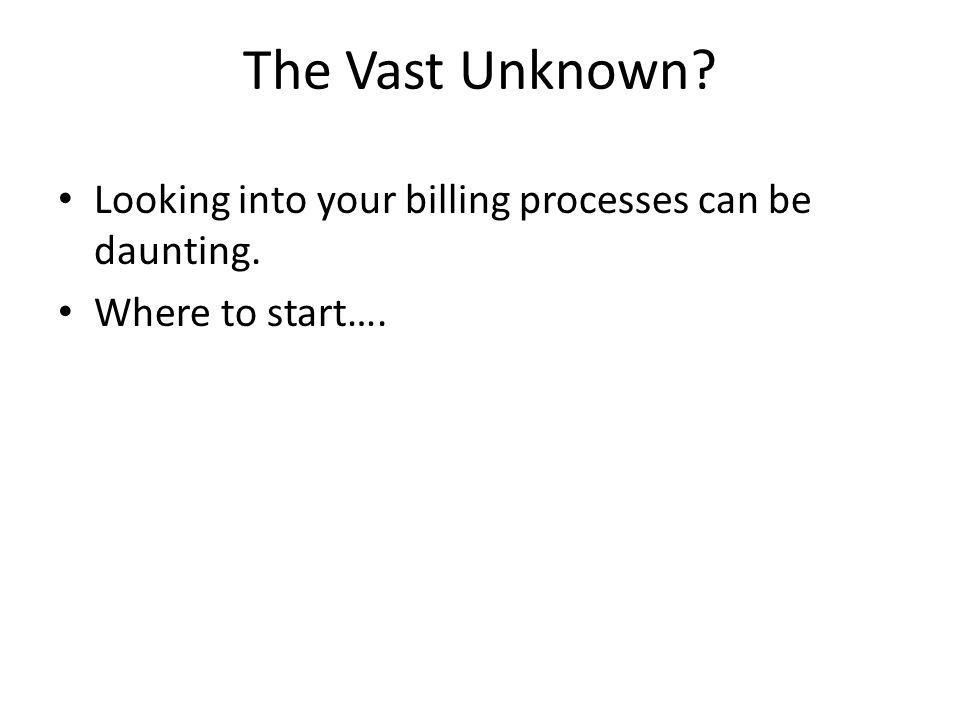 The Vast Unknown?

• Looking into your billing processes can be daunting.
• Where to start….